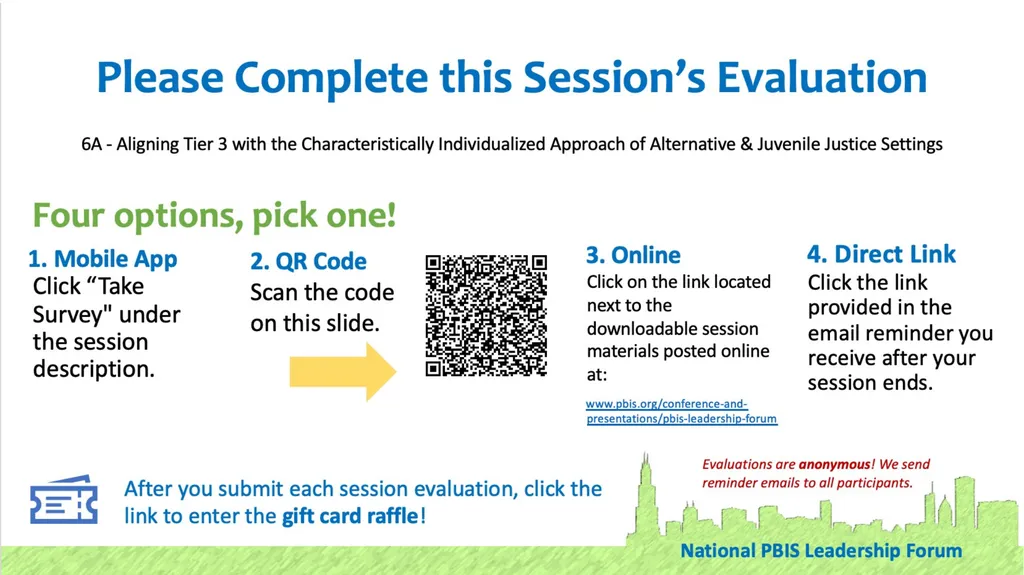 Please Complete this Session's Evaluation

6A - Aligning Tier 3 with the Characteristically Individualized Approach of Alternative & Juvenile Justice Settings

Four options, pick one!

1. Mobile App
Click "Take Survey" under the session description.

2. QR Code
Scan the code on this slide.

3. Online
Click on the link located next to the downloadable session materials posted online at:
www.pbis.org/conference-and-presentations/pbis-leadership-forum

4. Direct Link
Click the link provided in the email reminder you receive after your session ends.

After you submit each session evaluation, click the link to enter the gift card raffle!

Evaluations are anonymous! We send reminder emails to all participants.

National PBIS Leadership Forum